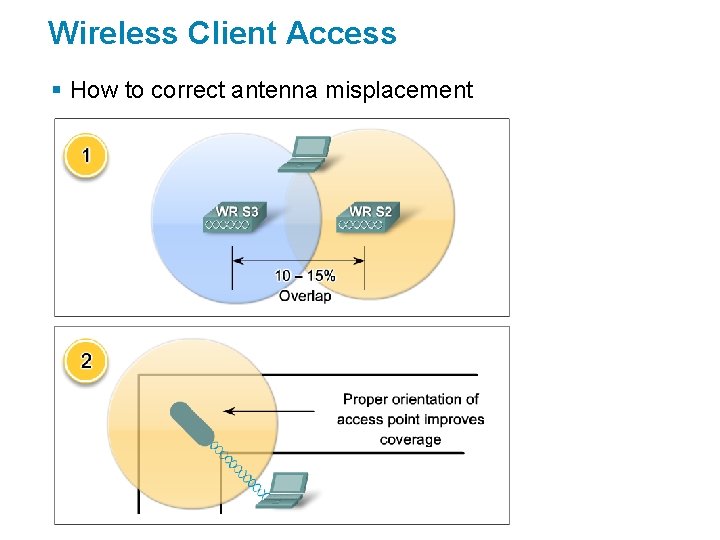 Wireless Client Access

▪ How to correct antenna misplacement

1

WR S3

WR S2

10 – 15%
Overlap

2

Proper orientation of access point improves coverage